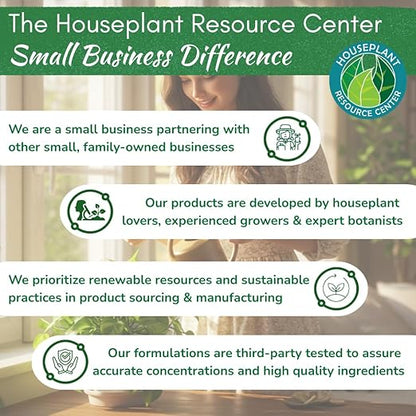 The Houseplant Resource Center
Small Business Difference

HOUSEPLANT RESOURCE CENTER

We are a small business partnering with other small, family-owned businesses

Our products are developed by houseplant lovers, experienced growers & expert botanists

We prioritize renewable resources and sustainable practices in product sourcing & manufacturing

Our formulations are third-party tested to assure accurate concentrations and high quality ingredients